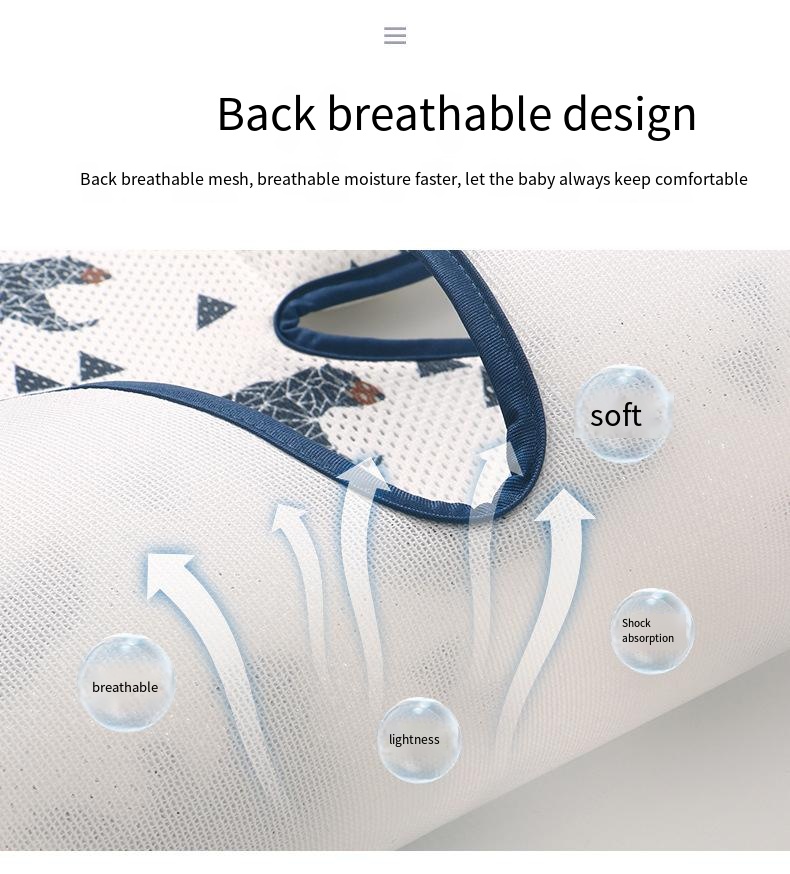 Back breathable design

Back breathable mesh, breathable moisture faster, let the baby always keep comfortable

soft

Shock absorption

breathable

lightness